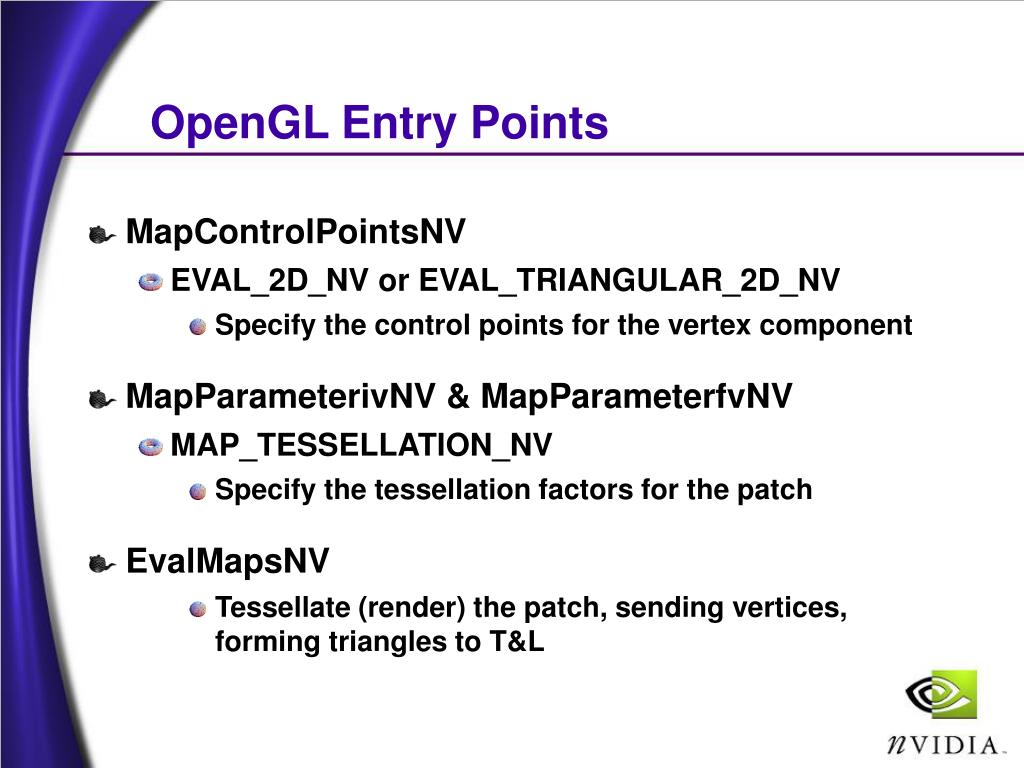 OpenGL Entry Points

MapControlPointsNV

EVAL_2D_NV or EVAL_TRIANGULAR_2D_NV

Specify the control points for the vertex component

MapParameterivNV & MapParameterfvNV

MAP_TESSELLATION_NV

Specify the tessellation factors for the patch

EvalMapsNV

Tessellate (render) the patch, sending vertices, forming triangles to T&L

nVIDIA.